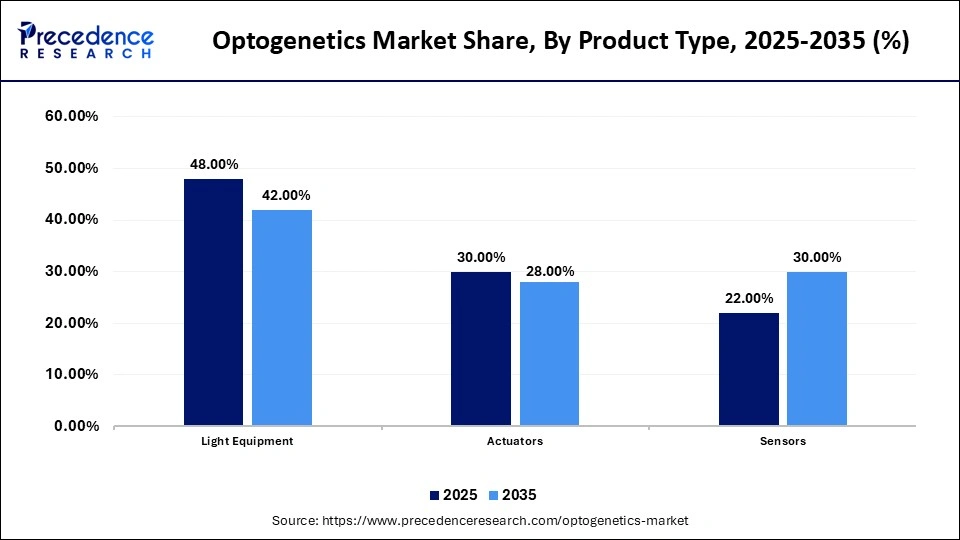 Precedence RESEARCH

Optogenetics Market Share, By Product Type, 2025-2035 (%)

60.00%
50.00%
40.00%
30.00%
20.00%
10.00%
0.00%

48.00%
42.00%
30.00%
28.00%
22.00%
30.00%

Light Equipment
Actuators
Sensors

2025 2035

Source: https://www.precedenceresearch.com/optogenetics-market